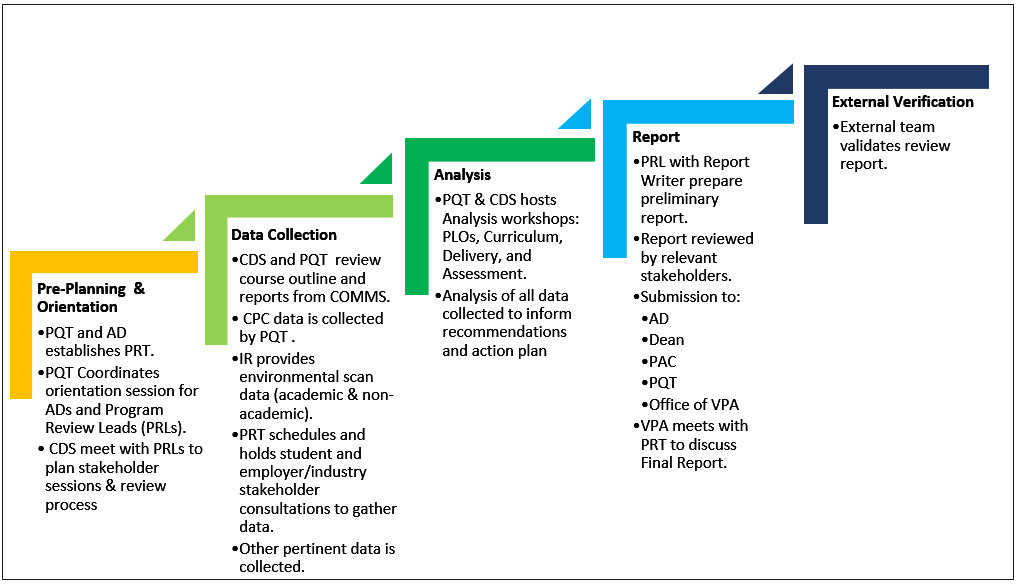 Pre-Planning & Orientation

•PQT and AD establishes PRT.
•PQT Coordinates orientation session for ADs and Program Review Leads (PRLs).
• CDS meet with PRLs to plan stakeholder sessions & review process

Data Collection

•CDS and PQT review course outline and reports from COMMS.
• CPC data is collected by PQT .
•IR provides environmental scan data (academic & non-academic).
•PRT schedules and holds student and employer/industry stakeholder consultations to gather data.
•Other pertinent data is collected.

Analysis

•PQT & CDS hosts Analysis workshops: PLOs, Curriculum, Delivery, and Assessment.
•Analysis of all data collected to inform recommendations and action plan

Report

•PRL with Report Writer prepare preliminary report.
•Report reviewed by relevant stakeholders.
•Submission to:
•AD
•Dean
•PAC
•PQT
•Office of VPA
•VPA meets with PRT to discuss Final Report.

External Verification

•External team validates review report.